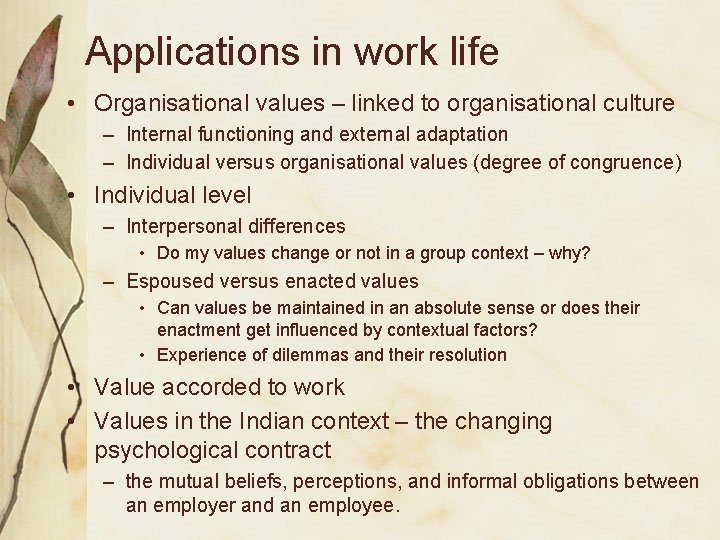 Applications in work life

• Organisational values – linked to organisational culture
– Internal functioning and external adaptation
– Individual versus organisational values (degree of congruence)

• Individual level
– Interpersonal differences
• Do my values change or not in a group context – why?
– Espoused versus enacted values
• Can values be maintained in an absolute sense or does their enactment get influenced by contextual factors?
• Experience of dilemmas and their resolution

• Value accorded to work

• Values in the Indian context – the changing psychological contract
– the mutual beliefs, perceptions, and informal obligations between an employer and an employee.